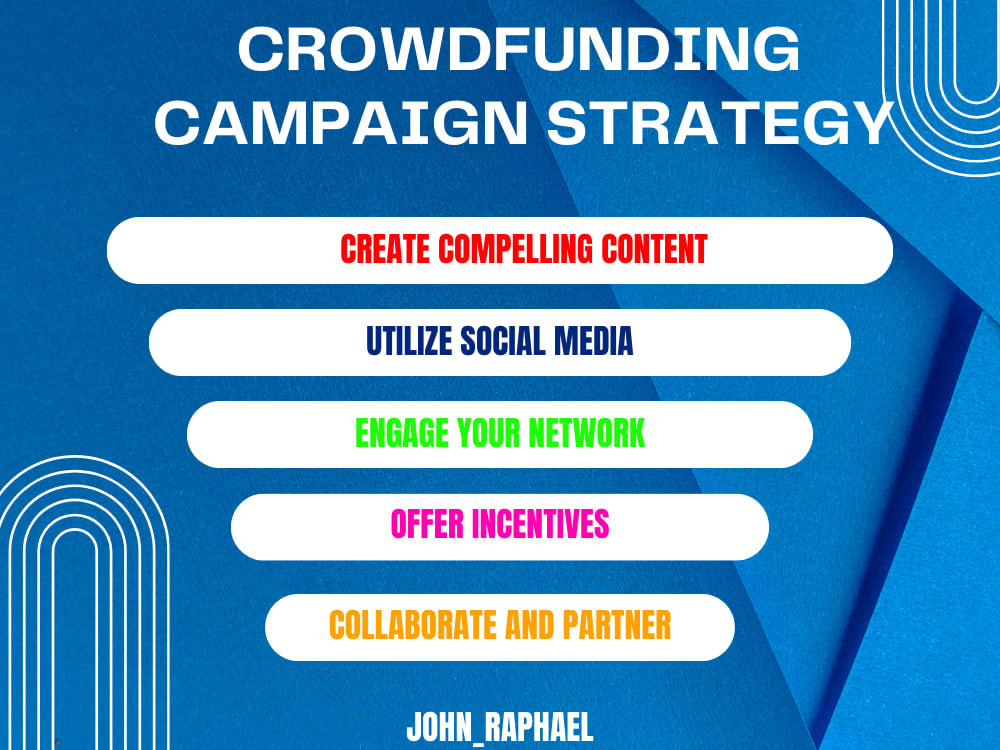 CROWDFUNDING CAMPAIGN STRATEGY

CREATE COMPELLING CONTENT

UTILIZE SOCIAL MEDIA

ENGAGE YOUR NETWORK

OFFER INCENTIVES

COLLABORATE AND PARTNER

JOHN_RAPHAEL